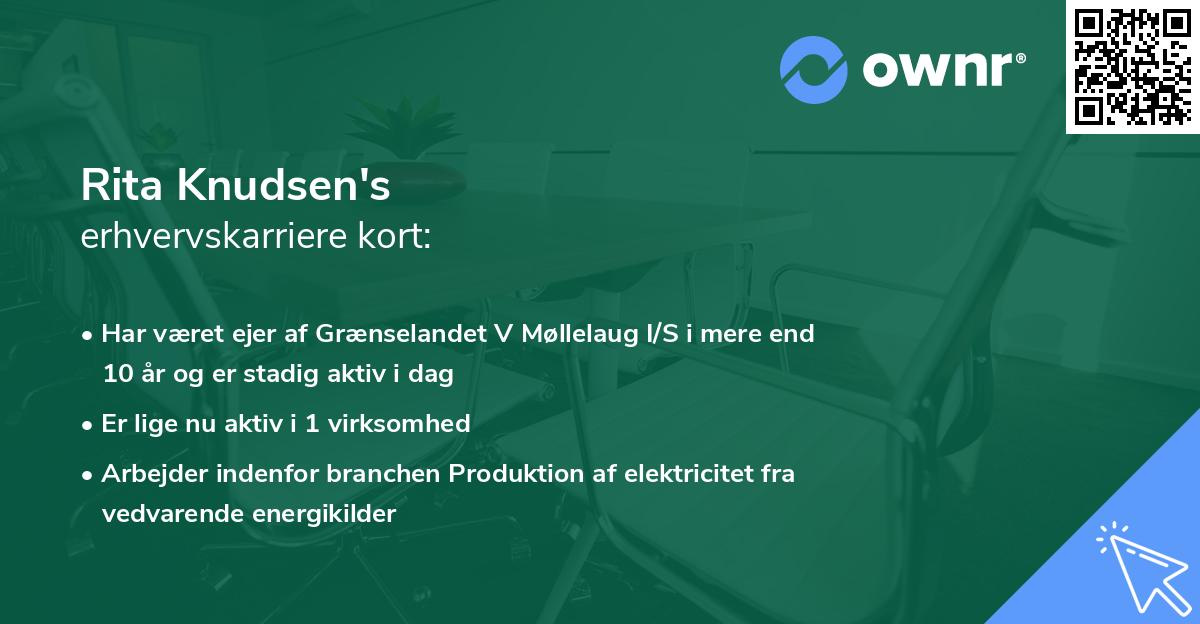 ownr®

Rita Knudsen's
erhvervskarriere kort:

• Har været ejer af Grænselandet V Møllelaug I/S i mere end 10 år og er stadig aktiv i dag

• Er lige nu aktiv i 1 virksomhed

• Arbejder indenfor branchen Produktion af elektricitet fra vedvarende energikilder